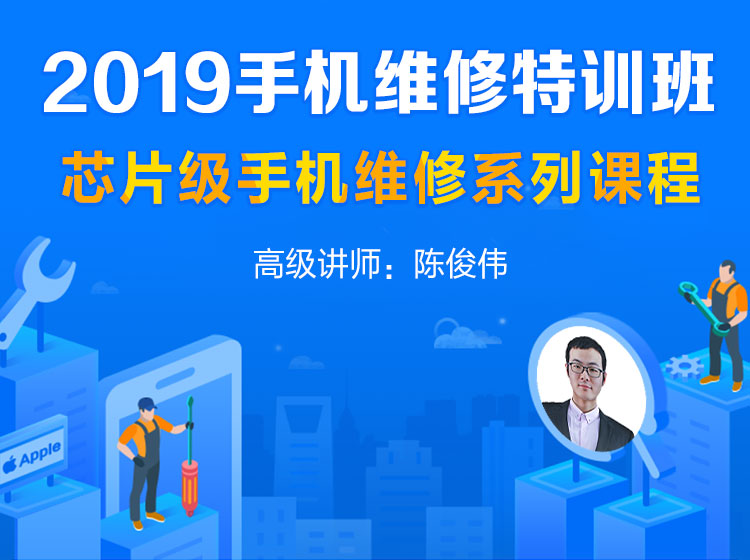 2019手机维修特训班
芯片级手机维修系列课程

高级讲师：陈俊伟

Apple